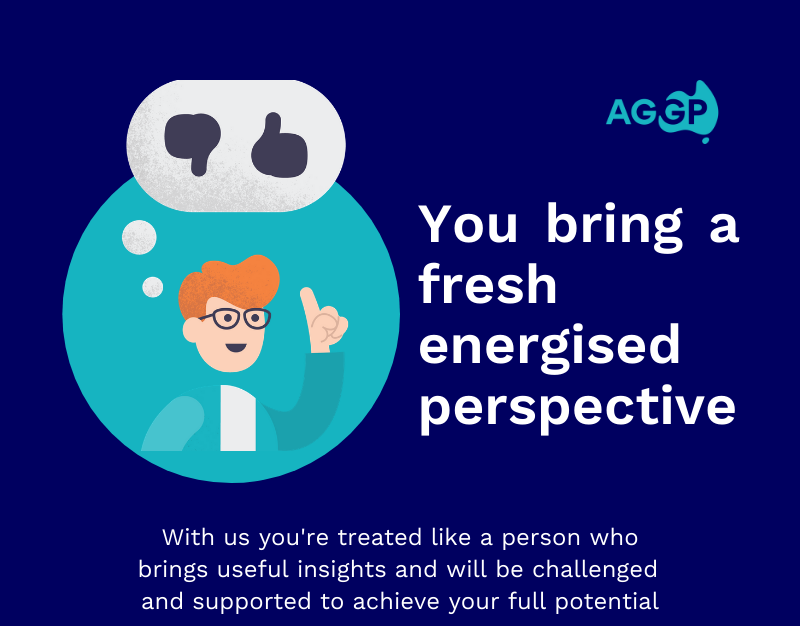 AGGP

You bring a fresh energised perspective

With us you're treated like a person who brings useful insights and will be challenged and supported to achieve your full potential